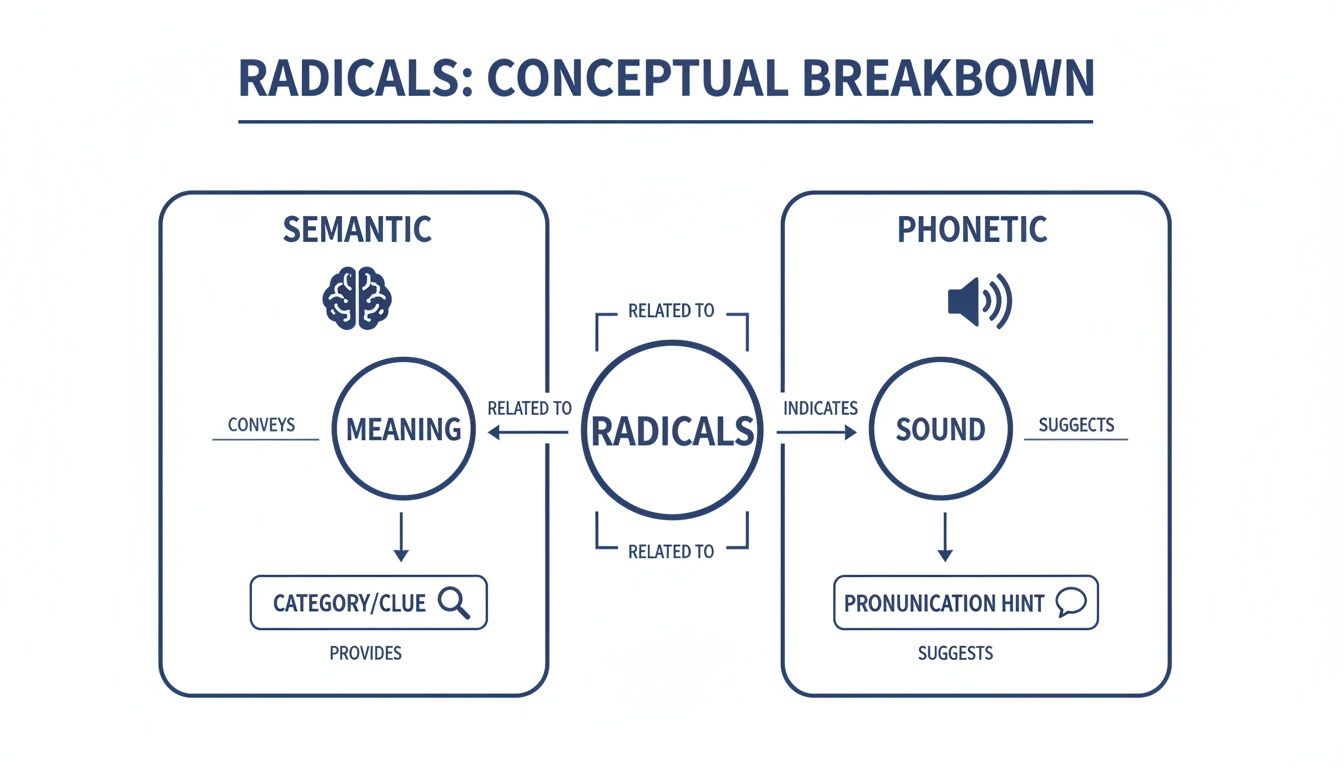 RADICALS: CONCEPTUAL BREAKBOWN

SEMANTIC

CONVEYS

MEANING

CATEGORY/CLUE

PROVIDES

RELATED TO

RELATED TO

RADICALS

RELATED TO

INDICATES

PHONETIC

SOUND

SUGGECTS

PRONUNICATION HINT

SUGGESTS